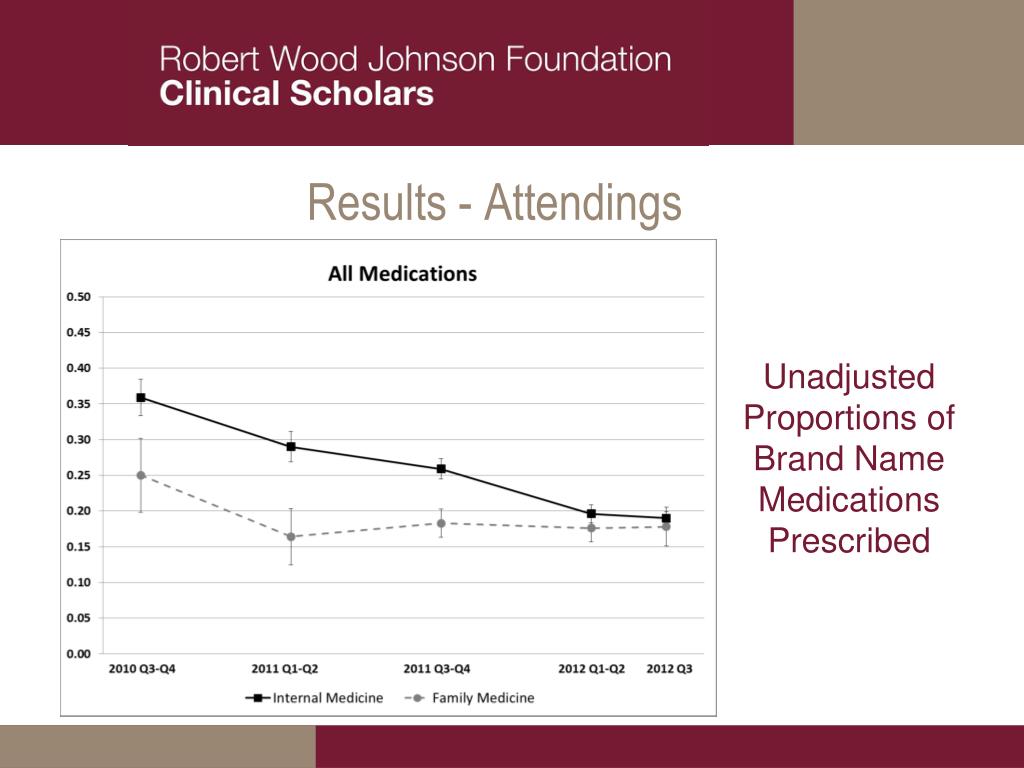 Robert Wood Johnson Foundation
Clinical Scholars

Results - Attendings

All Medications

0.50
0.45
0.40
0.35
0.30
0.25
0.20
0.15
0.10
0.05
0.00

2010 Q3-Q4
2011 Q1-Q2
2011 Q3-Q4
2012 Q1-Q2
2012 Q3

Internal Medicine
Family Medicine

Unadjusted Proportions of Brand Name Medications Prescribed